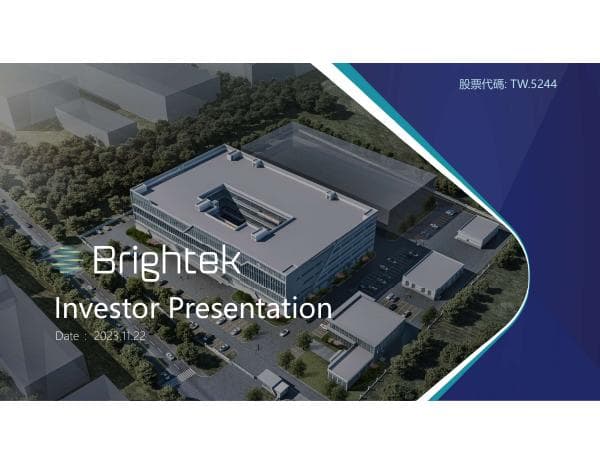 股票代碼: TW.5244

Brightek

Investor Presentation

Date : 2023.11.22